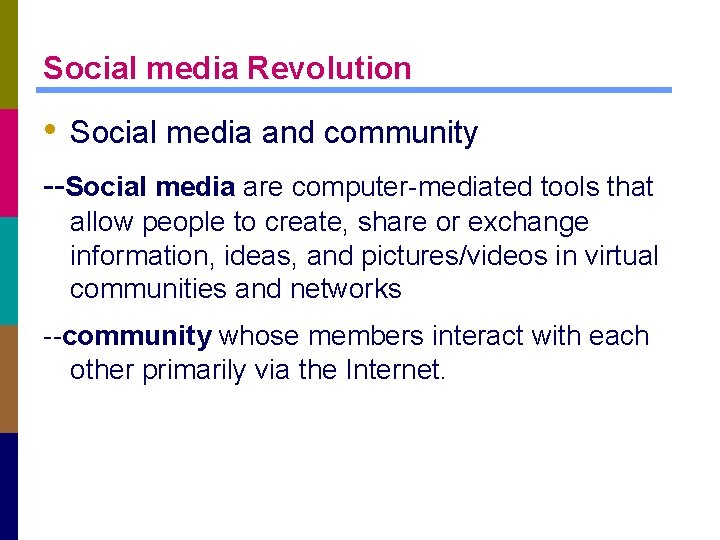 Social media Revolution

• Social media and community

--Social media are computer-mediated tools that allow people to create, share or exchange information, ideas, and pictures/videos in virtual communities and networks

--community whose members interact with each other primarily via the Internet.